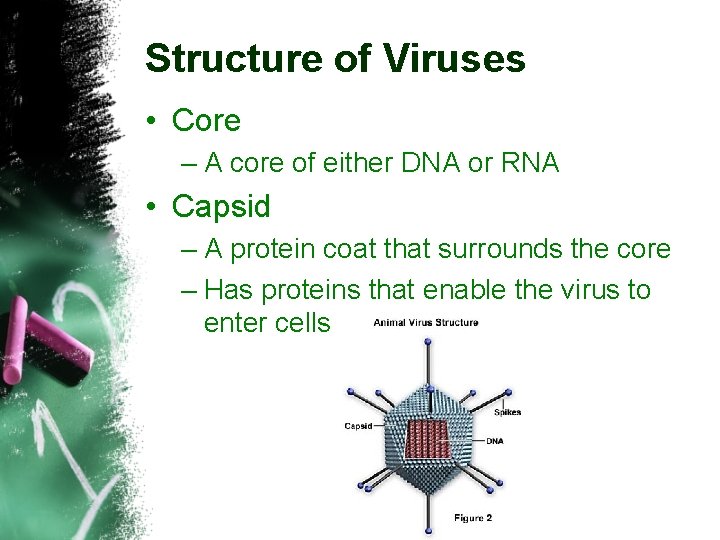 Structure of Viruses

• Core
– A core of either DNA or RNA

• Capsid
– A protein coat that surrounds the core
– Has proteins that enable the virus to enter cells

Animal Virus Structure

Spikes

Capsid

DNA

Figure 2